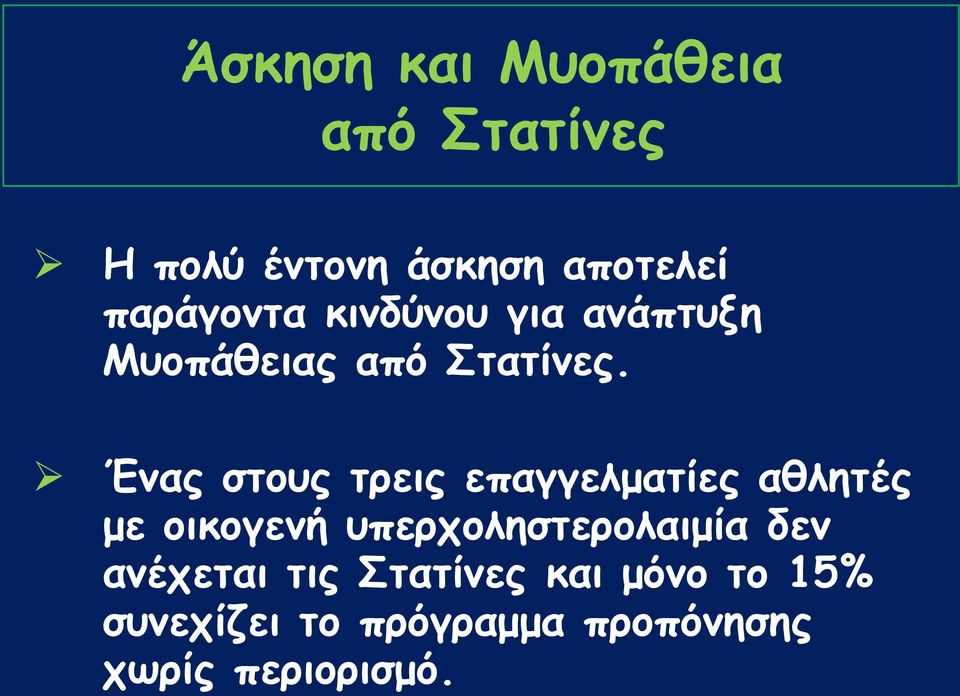 Άσκηση και Μυοπάθεια από Στατίνες

➢ Η πολύ έντονη άσκηση αποτελεί παράγοντα κινδύνου για ανάπτυξη Μυοπάθειας από Στατίνες.

➢ Ένας στους τρεις επαγγελματίες αθλητές με οικογενή υπερχοληστερολαιμία δεν ανέχεται τις Στατίνες και μόνο το 15% συνεχίζει το πρόγραμμα προπόνησης χωρίς περιορισμό.